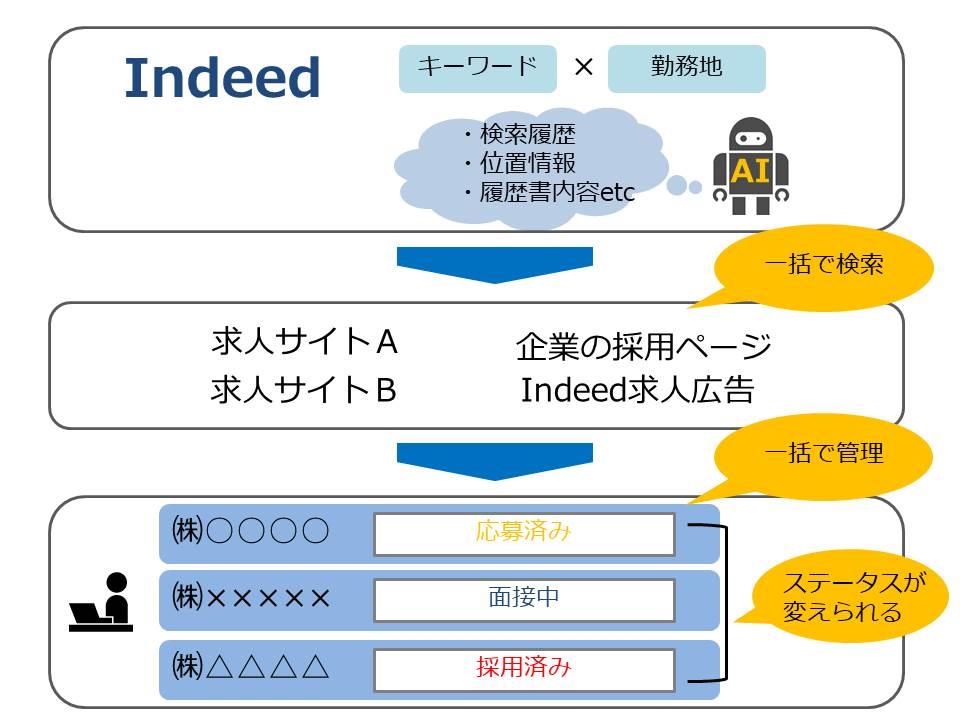 Indeed

キーワード × 勤務地

・検索履歴
・位置情報
・履歴書内容etc

AI

一括で検索

求人サイトA
求人サイトB

企業の採用ページ
Indeed求人広告

一括で管理

㈱○○○○ 応募済み
㈱××××× 面接中
㈱△△△△ 採用済み

ステータスが変えられる